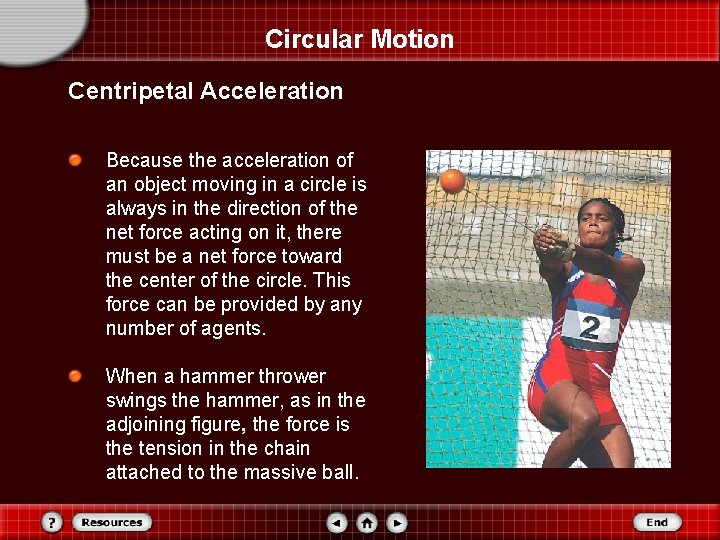 Circular Motion

Centripetal Acceleration

Because the acceleration of an object moving in a circle is always in the direction of the net force acting on it, there must be a net force toward the center of the circle. This force can be provided by any number of agents.

When a hammer thrower swings the hammer, as in the adjoining figure, the force is the tension in the chain attached to the massive ball.

2

?
Resources
End